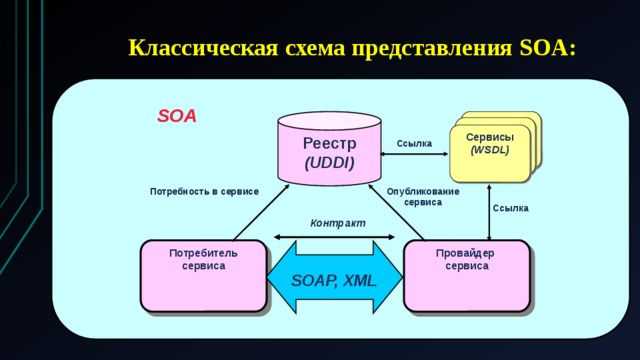 Классическая схема представления SOA:

SOA

Реестр
(UDDI)

Ссылка

Сервисы
(WSDL)

Потребность в сервисе

Опубликование сервиса

Ссылка

Контракт

Потребитель сервиса

SOAP, XML

Провайдер сервиса